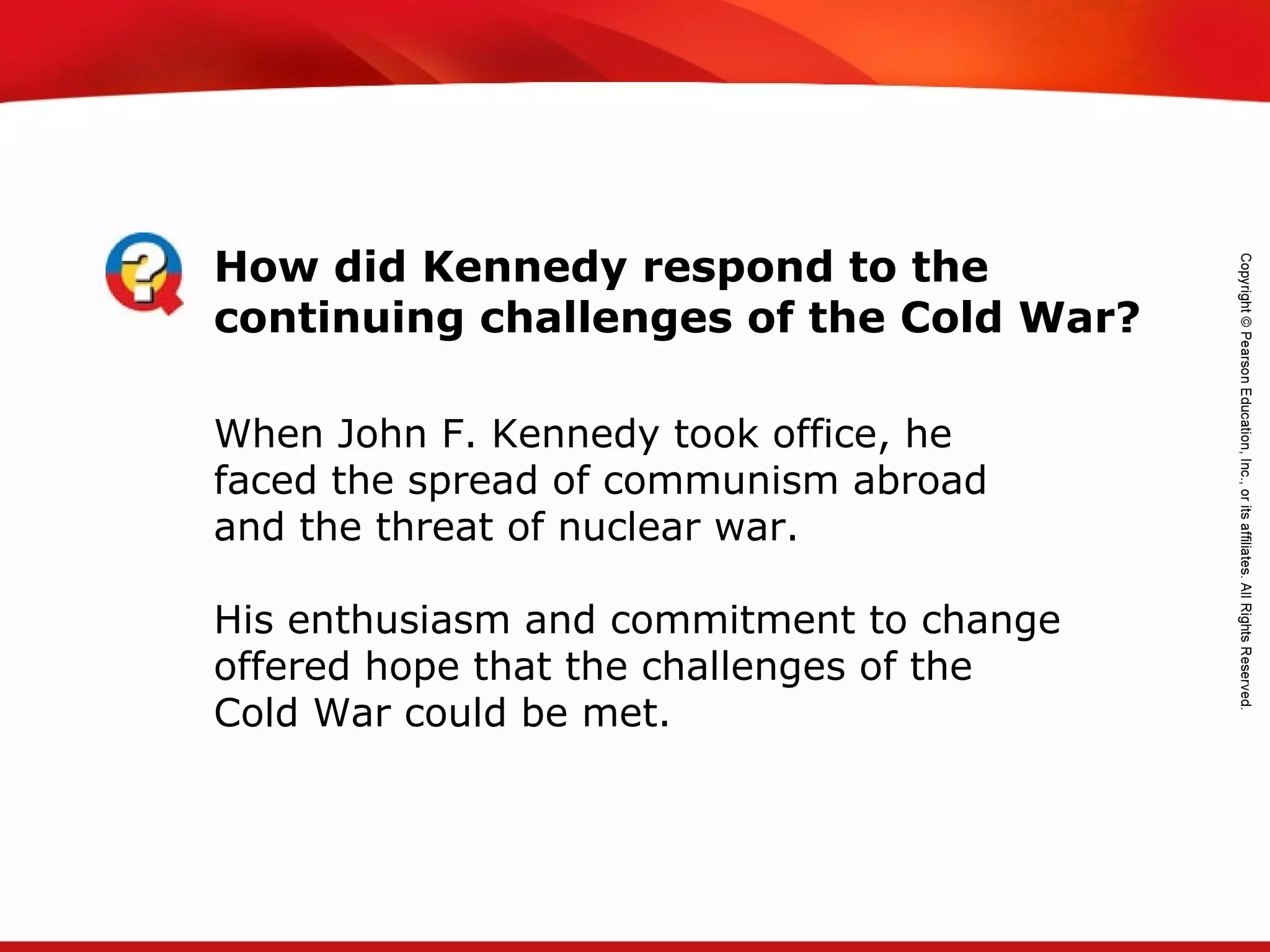 How did Kennedy respond to the continuing challenges of the Cold War?

When John F. Kennedy took office, he faced the spread of communism abroad and the threat of nuclear war.

His enthusiasm and commitment to change offered hope that the challenges of the Cold War could be met.

Copyright © Pearson Education, Inc., or its affiliates. All Rights Reserved.